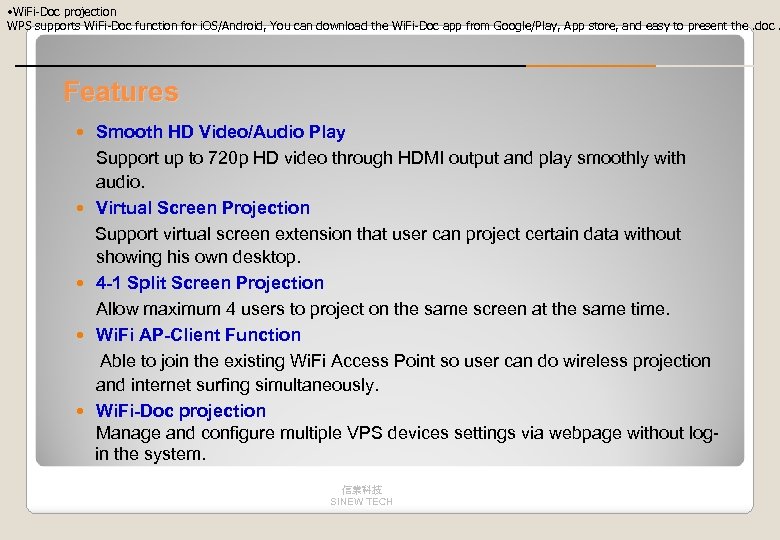 •WiFi-Doc projection
WPS supports WiFi-Doc function for iOS/Android, You can download the WiFi-Doc app from Google/Play, App store, and easy to present the .doc .

Features

• Smooth HD Video/Audio Play
Support up to 720p HD video through HDMI output and play smoothly with audio.

• Virtual Screen Projection
Support virtual screen extension that user can project certain data without showing his own desktop.

• 4-1 Split Screen Projection
Allow maximum 4 users to project on the same screen at the same time.

• WiFi AP-Client Function
Able to join the existing WiFi Access Point so user can do wireless projection and internet surfing simultaneously.

• WiFi-Doc projection
Manage and configure multiple VPS devices settings via webpage without log-in the system.

信業科技
SINEW TECH